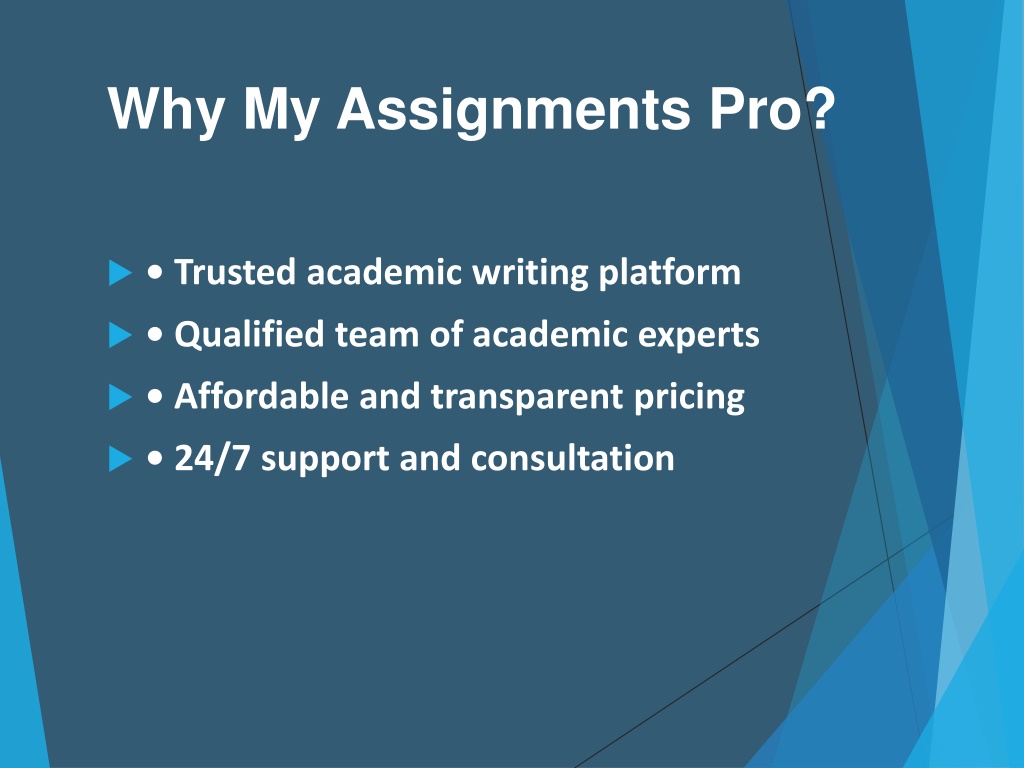 Why My Assignments Pro?

• Trusted academic writing platform
• Qualified team of academic experts
• Affordable and transparent pricing
• 24/7 support and consultation